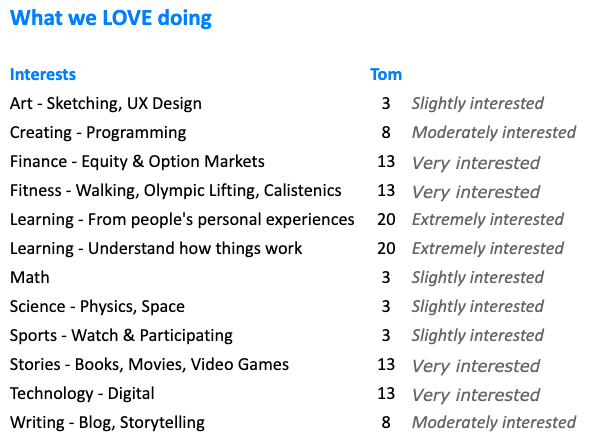 What we LOVE doing

| Interests | Tom | |
|---|---|---|
| Art - Sketching, UX Design | 3 | Slightly interested |
| Creating - Programming | 8 | Moderately interested |
| Finance - Equity & Option Markets | 13 | Very interested |
| Fitness - Walking, Olympic Lifting, Calistenics | 13 | Very interested |
| Learning - From people's personal experiences | 20 | Extremely interested |
| Learning - Understand how things work | 20 | Extremely interested |
| Math | 3 | Slightly interested |
| Science - Physics, Space | 3 | Slightly interested |
| Sports - Watch & Participating | 3 | Slightly interested |
| Stories - Books, Movies, Video Games | 13 | Very interested |
| Technology - Digital | 13 | Very interested |
| Writing - Blog, Storytelling | 8 | Moderately interested |